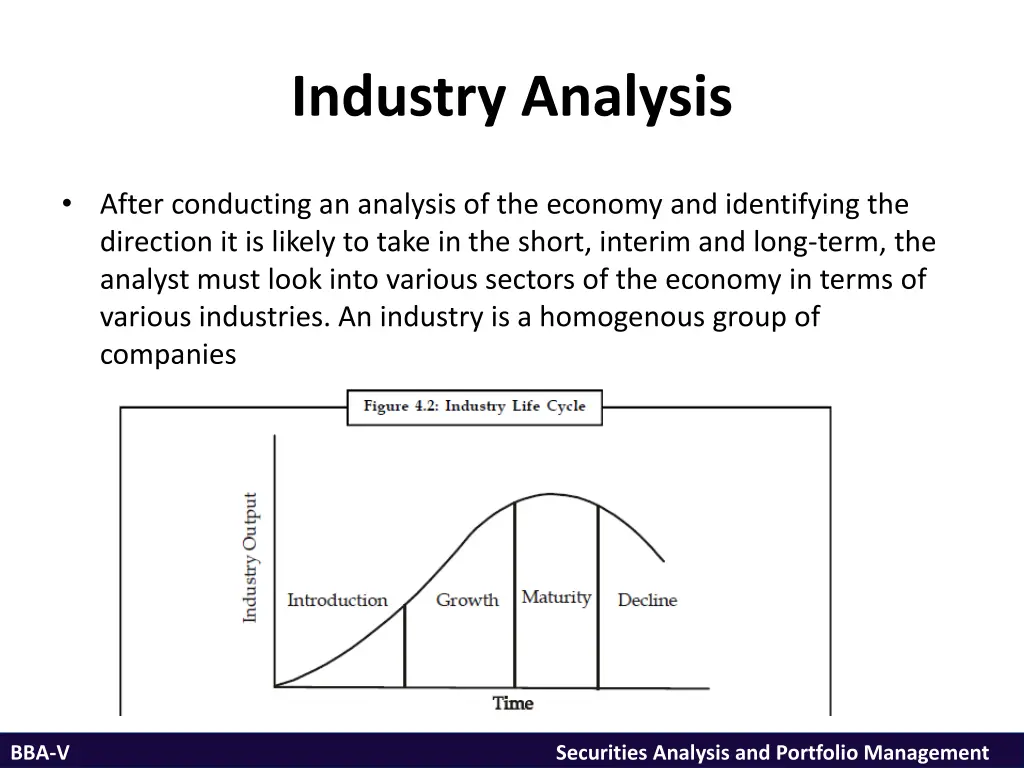 Industry Analysis

• After conducting an analysis of the economy and identifying the direction it is likely to take in the short, interim and long-term, the analyst must look into various sectors of the economy in terms of various industries. An industry is a homogenous group of companies

Figure 4.2: Industry Life Cycle

Industry Output

Introduction

Growth

Maturity

Decline

Time

BBA-V

Securities Analysis and Portfolio Management